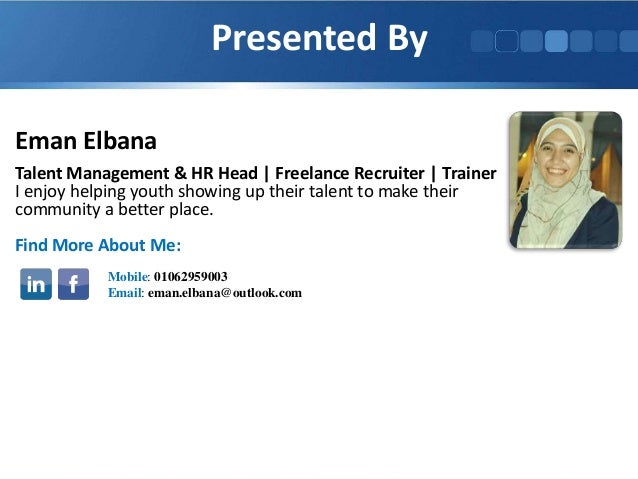 Presented By

Eman Elbana

Talent Management & HR Head | Freelance Recruiter | Trainer
I enjoy helping youth showing up their talent to make their community a better place.

Find More About Me:

in f

Mobile: 01062959003
Email: eman.elbana@outlook.com